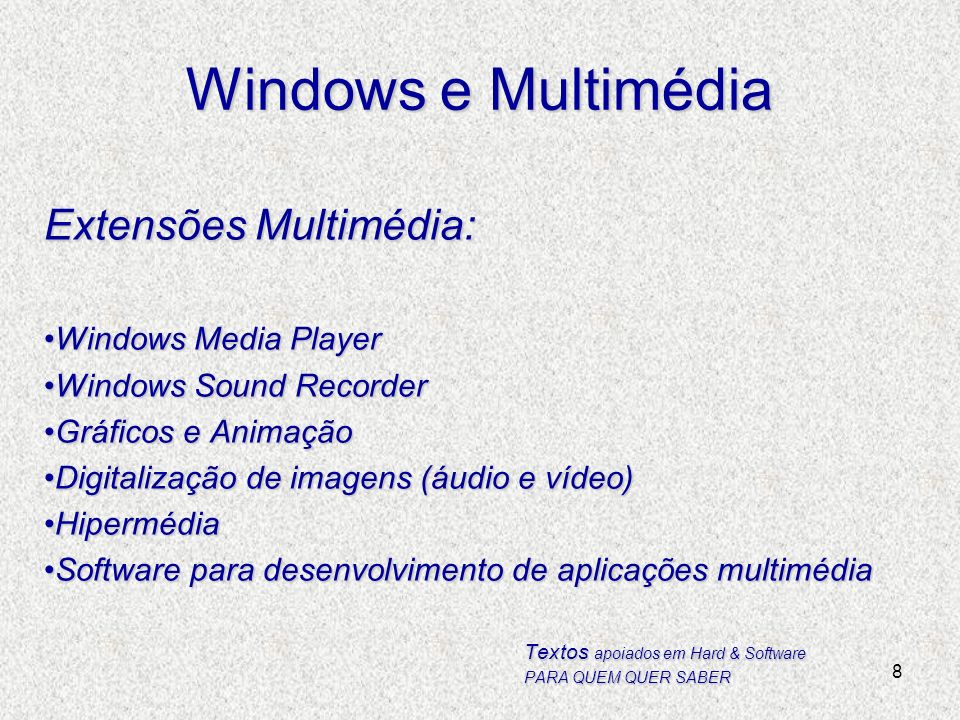 Windows e Multimédia

Extensões Multimédia:

•Windows Media Player
•Windows Sound Recorder
•Gráficos e Animação
•Digitalização de imagens (áudio e vídeo)
•Hipermédia
•Software para desenvolvimento de aplicações multimédia

Textos apoiados em Hard & Software
PARA QUEM QUER SABER

8